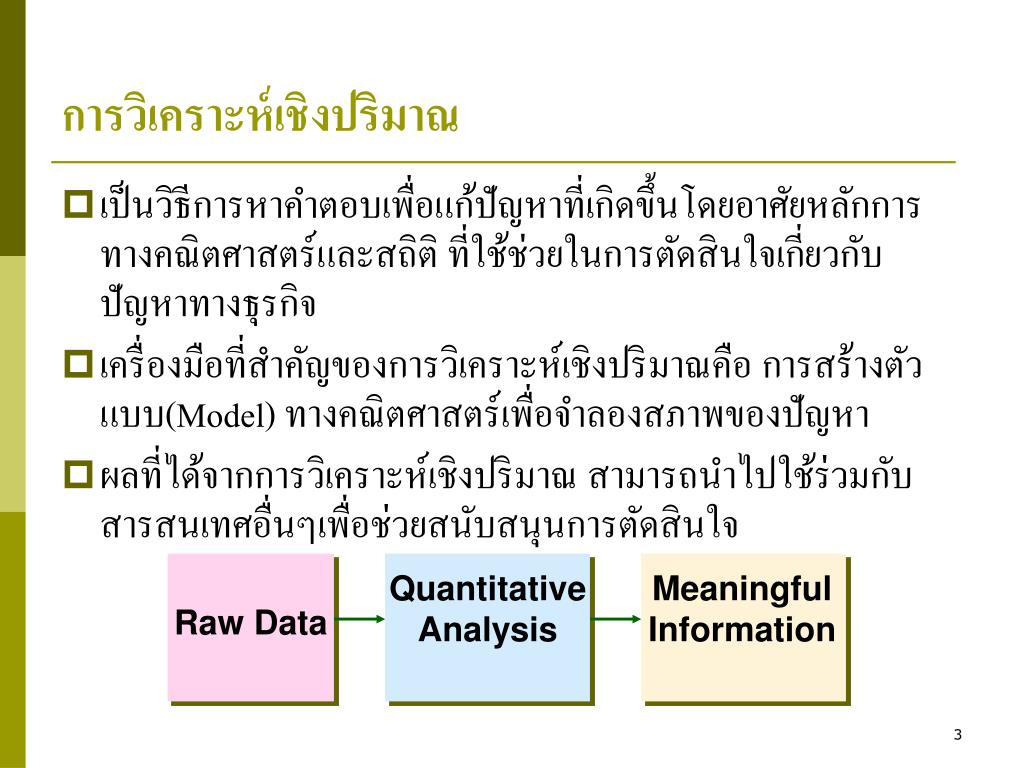 การวิเคราะห์เชิงปริมาณ

เป็นวิธีการหาคำตอบเพื่อแก้ปัญหาที่เกิดขึ้นโดยอาศัยหลักการทางคณิตศาสตร์และสถิติ ที่ใช้ช่วยในการตัดสินใจเกี่ยวกับปัญหาทางธุรกิจ

เครื่องมือที่สำคัญของการวิเคราะห์เชิงปริมาณคือ การสร้างตัวแบบ(Model) ทางคณิตศาสตร์เพื่อจำลองสภาพของปัญหา

ผลที่ได้จากการวิเคราะห์เชิงปริมาณ สามารถนำไปใช้ร่วมกับสารสนเทศอื่นๆเพื่อช่วยสนับสนุนการตัดสินใจ

Raw Data

Quantitative Analysis

Meaningful Information

3